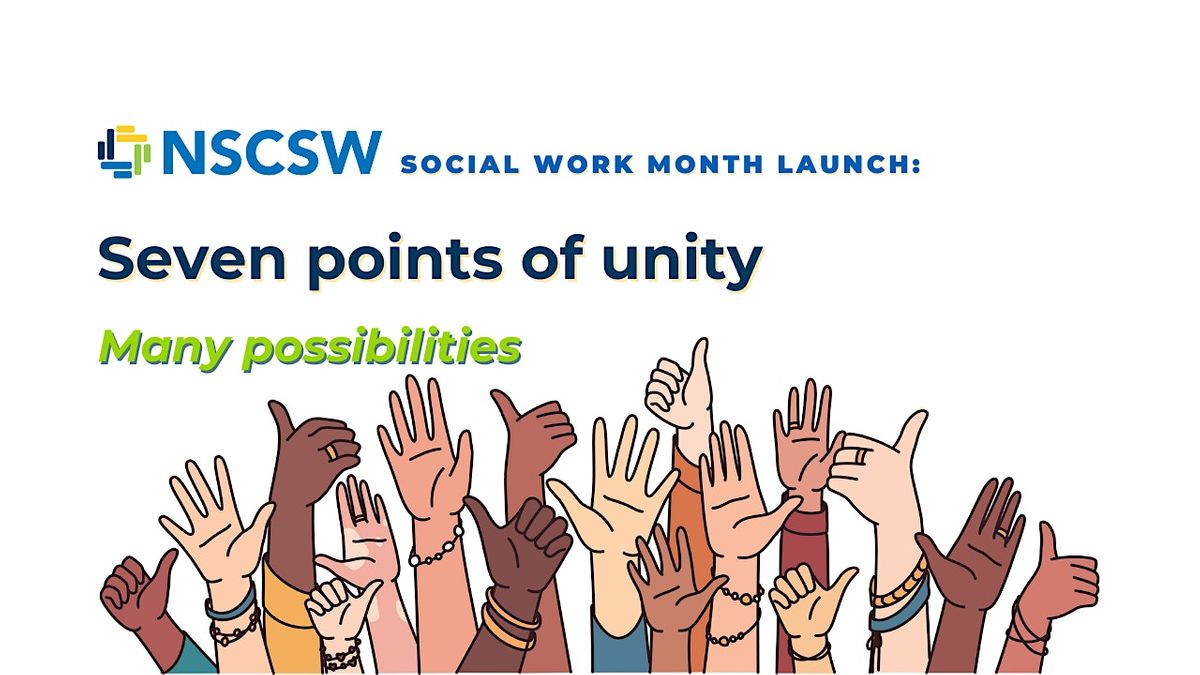 NSCSW SOCIAL WORK MONTH LAUNCH:

Seven points of unity

Many possibilities